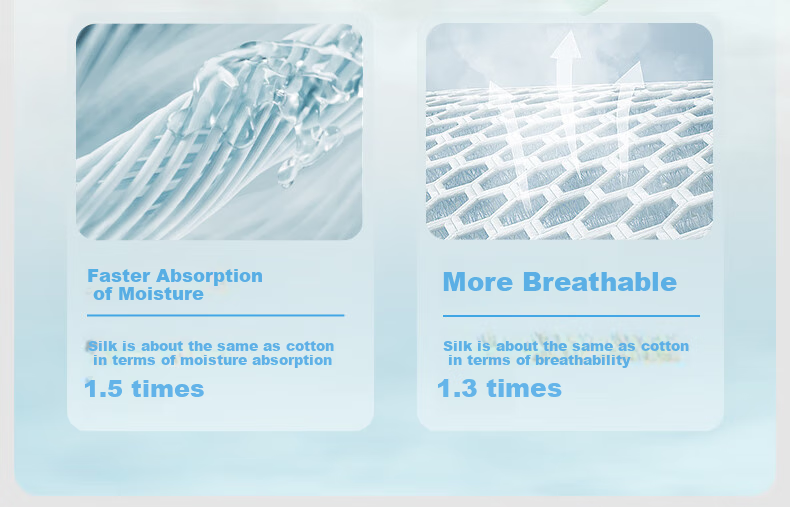 Faster Absorption of Moisture

Silk is about the same as cotton in terms of moisture absorption

1.5 times

More Breathable

Silk is about the same as cotton in terms of breathability

1.3 times